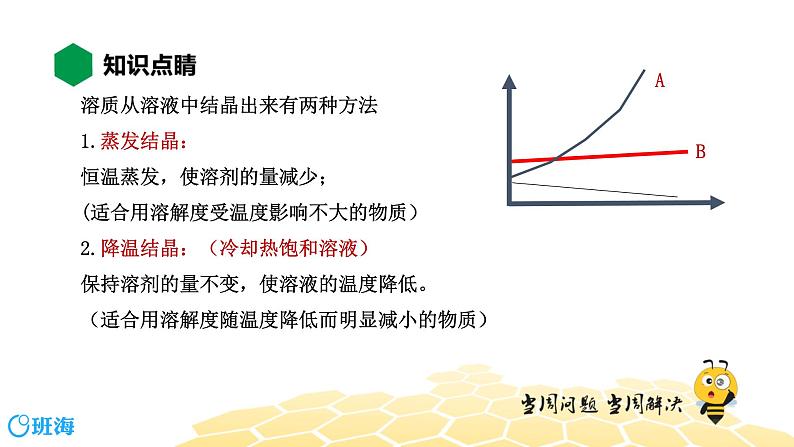 知识点睛

溶质从溶液中结晶出来有两种方法

1.蒸发结晶：

恒温蒸发，使溶剂的量减少；

（适合用溶解度受温度影响不大的物质）

2.降温结晶：（冷却热饱和溶液）

保持溶剂的量不变，使溶液的温度降低。

（适合用溶解度随温度降低而明显减小的物质）

A

B

当周问题 当周解决

班海